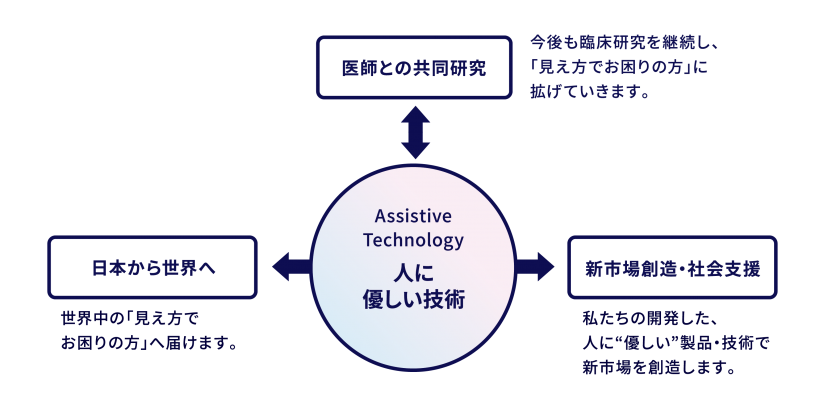 医師との共同研究

今後も臨床研究を継続し、「見え方でお困りの方」に拡げていきます。

Assistive Technology
人に優しい技術

日本から世界へ

世界中の「見え方でお困りの方」へ届けます。

新市場創造・社会支援

私たちの開発した、人に“優しい”製品・技術で新市場を創造します。